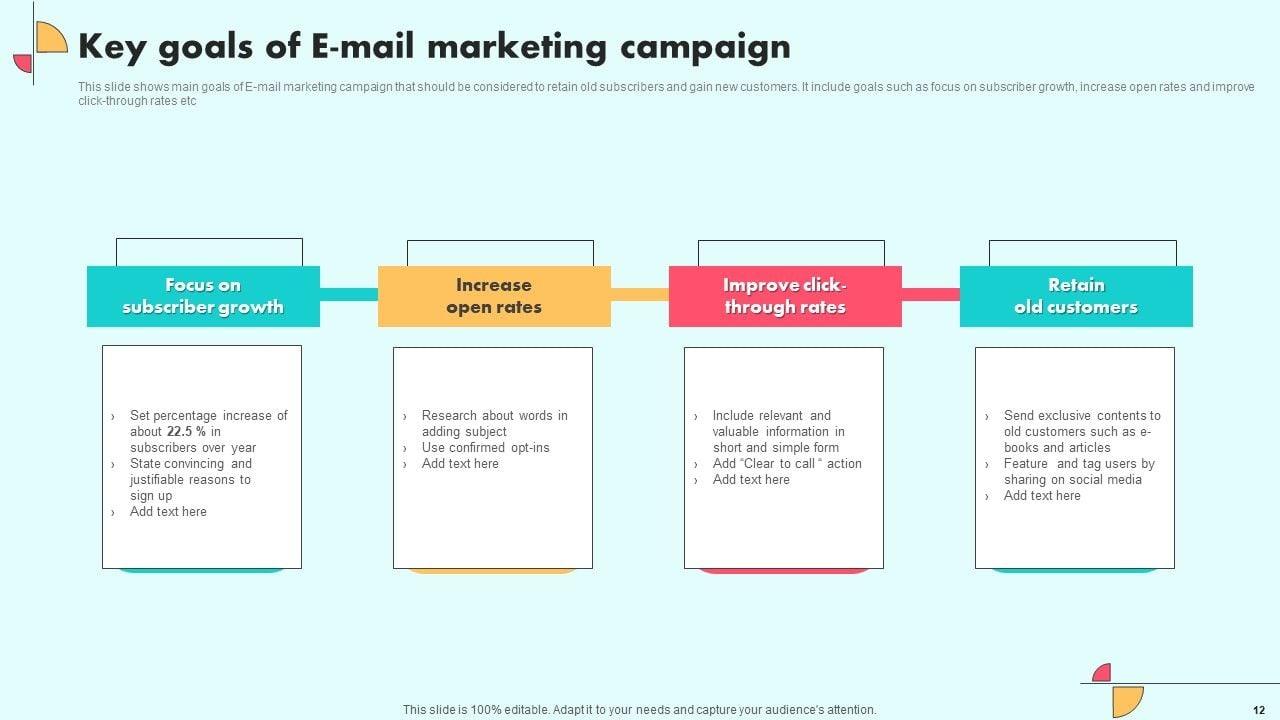 Key goals of E-mail marketing campaign

This slide shows main goals of E-mail marketing campaign that should be considered to retain old subscribers and gain new customers. It include goals such as focus on subscriber growth, increase open rates and improve click-through rates etc

Focus on subscriber growth

› Set percentage increase of about 22.5 % in subscribers over year
› State convincing and justifiable reasons to sign up
› Add text here

Increase open rates

› Research about words in adding subject
› Use confirmed opt-ins
› Add text here

Improve click-through rates

› Include relevant and valuable information in short and simple form
› Add "Clear to call " action
› Add text here

Retain old customers

› Send exclusive contents to old customers such as e-books and articles
› Feature and tag users by sharing on social media
› Add text here

This slide is 100% editable. Adapt it to your needs and capture your audience's attention.

12